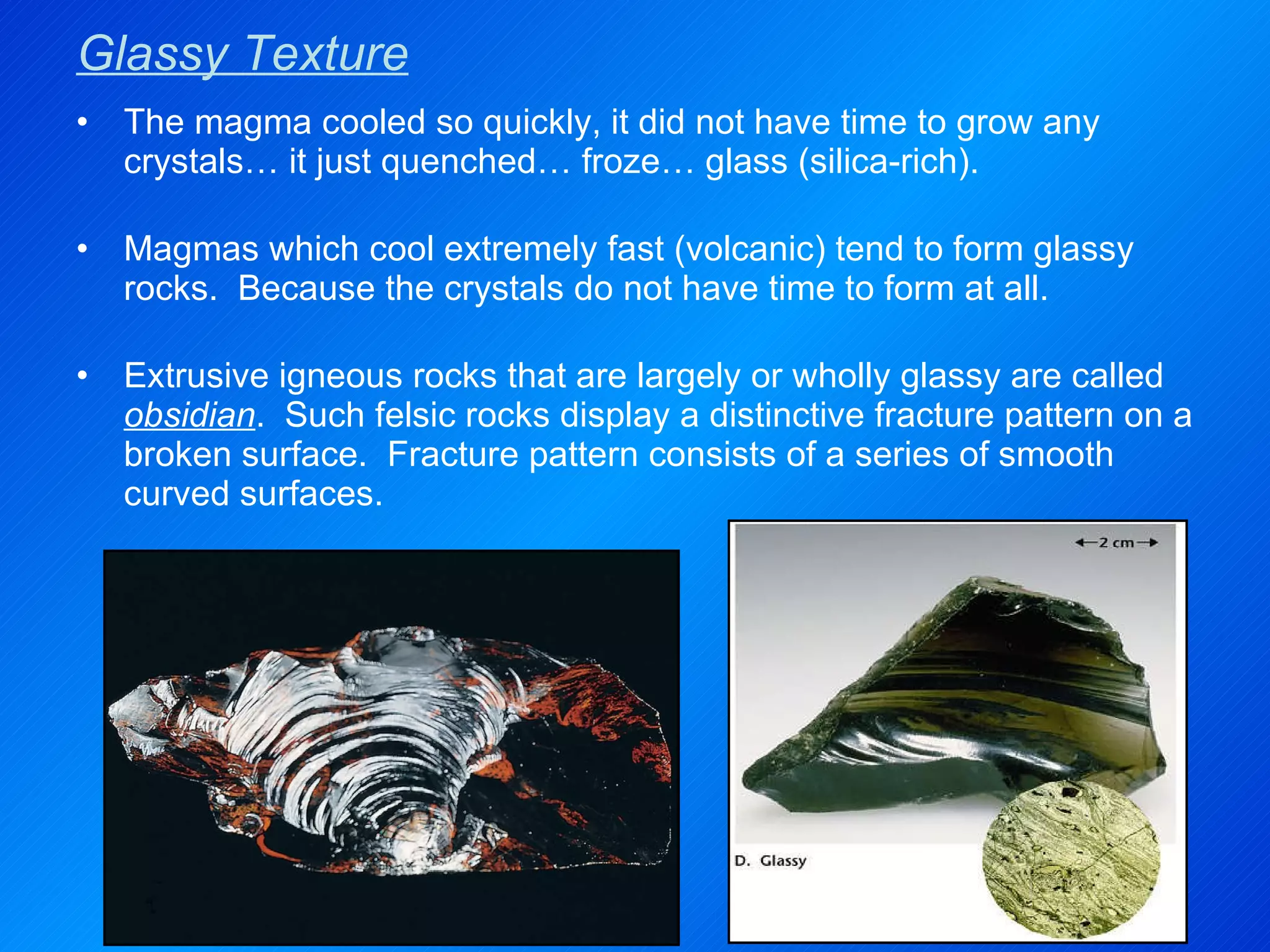 Glassy Texture

• The magma cooled so quickly, it did not have time to grow any crystals… it just quenched… froze… glass (silica-rich).

• Magmas which cool extremely fast (volcanic) tend to form glassy rocks. Because the crystals do not have time to form at all.

• Extrusive igneous rocks that are largely or wholly glassy are called obsidian. Such felsic rocks display a distinctive fracture pattern on a broken surface. Fracture pattern consists of a series of smooth curved surfaces.

←2 cm→

D. Glassy